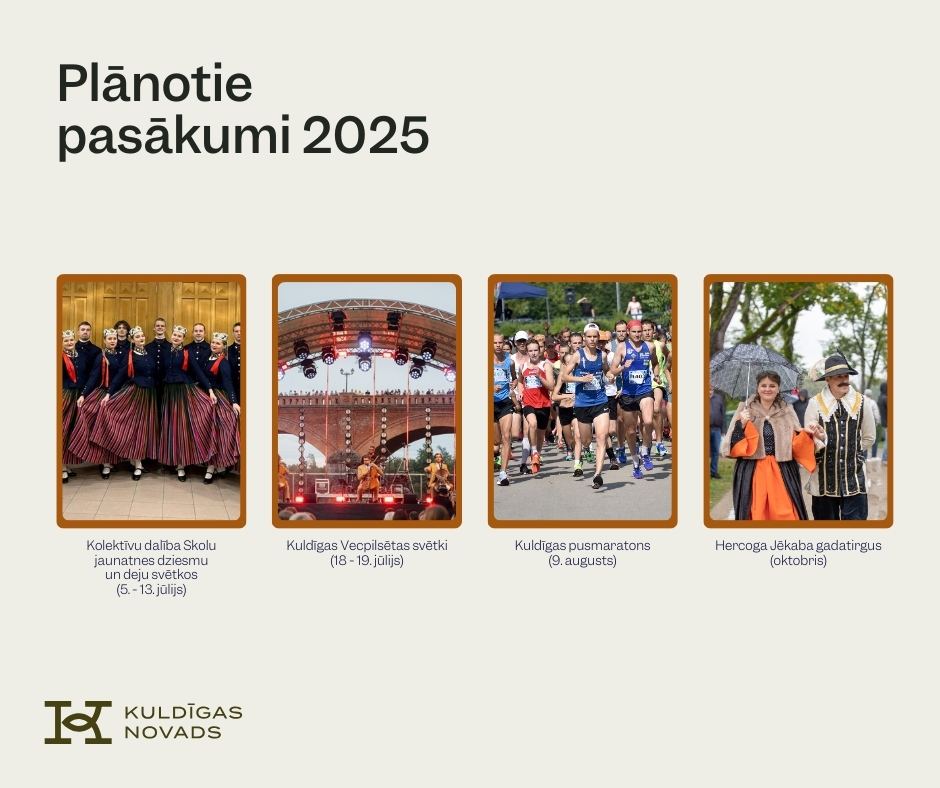 Plānotie pasākumi 2025

Kolektīvu dalība Skolu jaunatnes dziesmu un deju svētkos (5. - 13. jūlijs)

Kuldīgas Vecpilsētas svētki (18 - 19. jūlijs)

Kuldīgas pusmaratons (9. augusts)

Hercoga Jēkaba gadatirgus (oktobris)

KULDĪGAS NOVADS